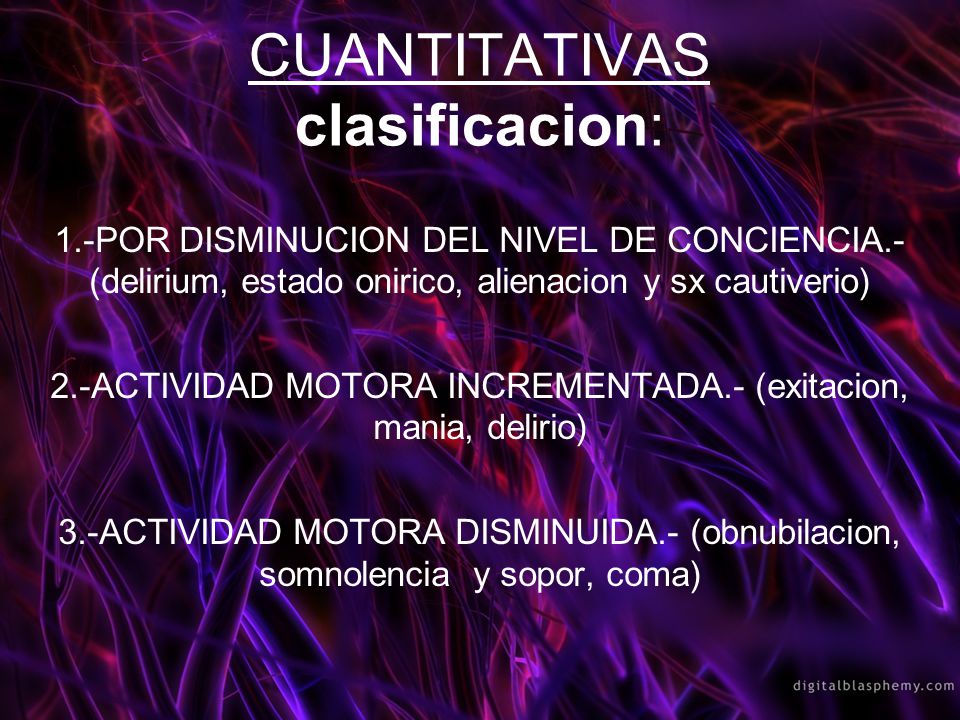 CUANTITATIVAS
clasificacion:

1.-POR DISMINUCION DEL NIVEL DE CONCIENCIA.- (delirium, estado onirico, alienacion y sx cautiverio)

2.-ACTIVIDAD MOTORA INCREMENTADA.- (exitacion, mania, delirio)

3.-ACTIVIDAD MOTORA DISMINUIDA.- (obnubilacion, somnolencia y sopor, coma)

digitalblasphemy.com